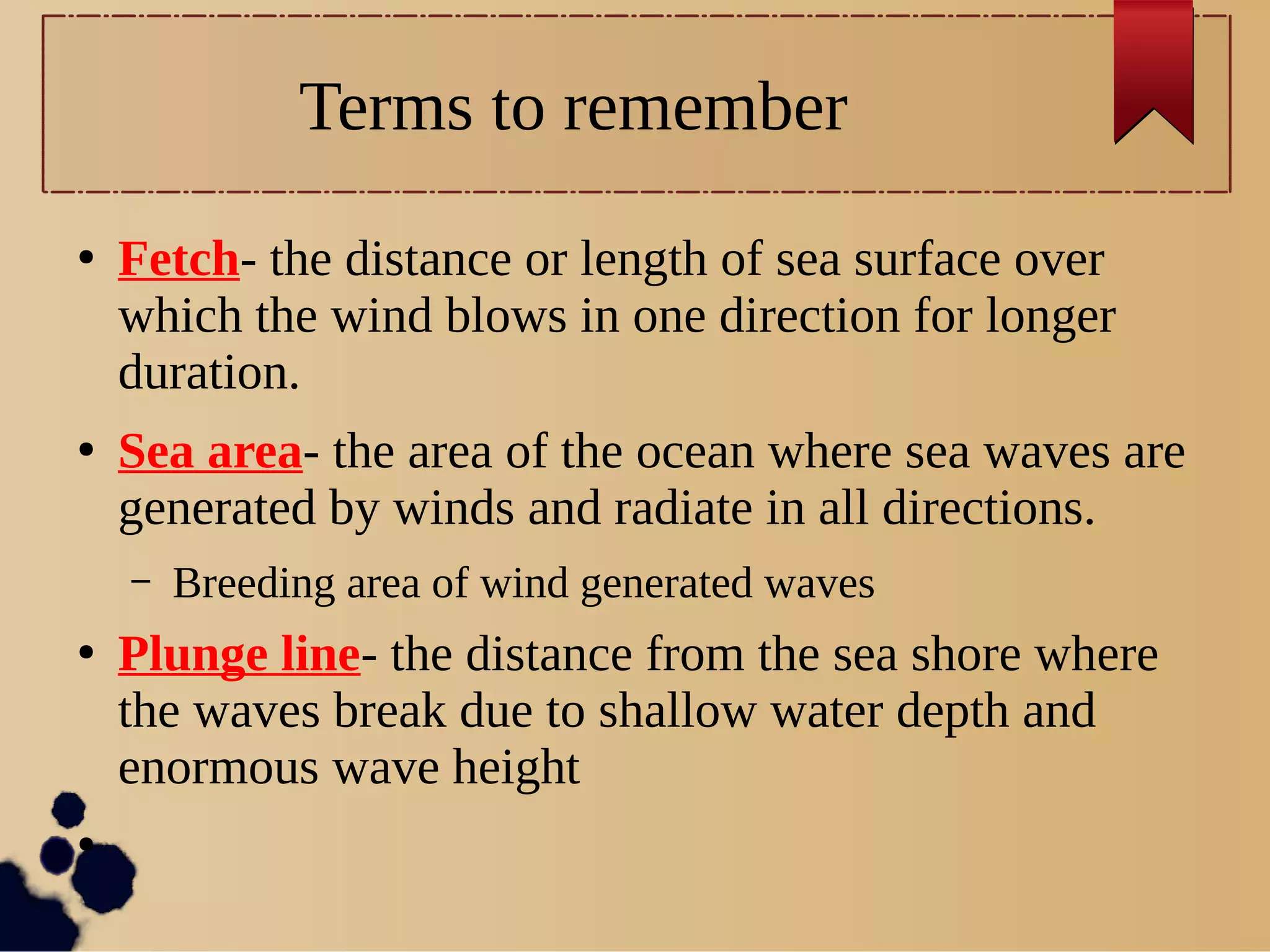 Terms to remember

• Fetch- the distance or length of sea surface over which the wind blows in one direction for longer duration.

• Sea area- the area of the ocean where sea waves are generated by winds and radiate in all directions.

– Breeding area of wind generated waves

• Plunge line- the distance from the sea shore where the waves break due to shallow water depth and enormous wave height

•